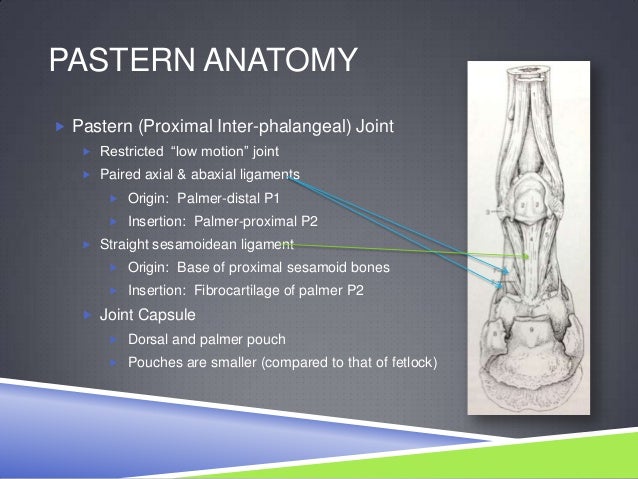 PASTERN ANATOMY

Pastern (Proximal Inter-phalangeal) Joint

Restricted "low motion" joint

Paired axial & abaxial ligaments

Origin: Palmer-distal P1

Insertion: Palmer-proximal P2

Straight sesamoidean ligament

Origin: Base of proximal sesamoid bones

Insertion: Fibrocartilage of palmer P2

Joint Capsule

Dorsal and palmer pouch

Pouches are smaller (compared to that of fetlock)